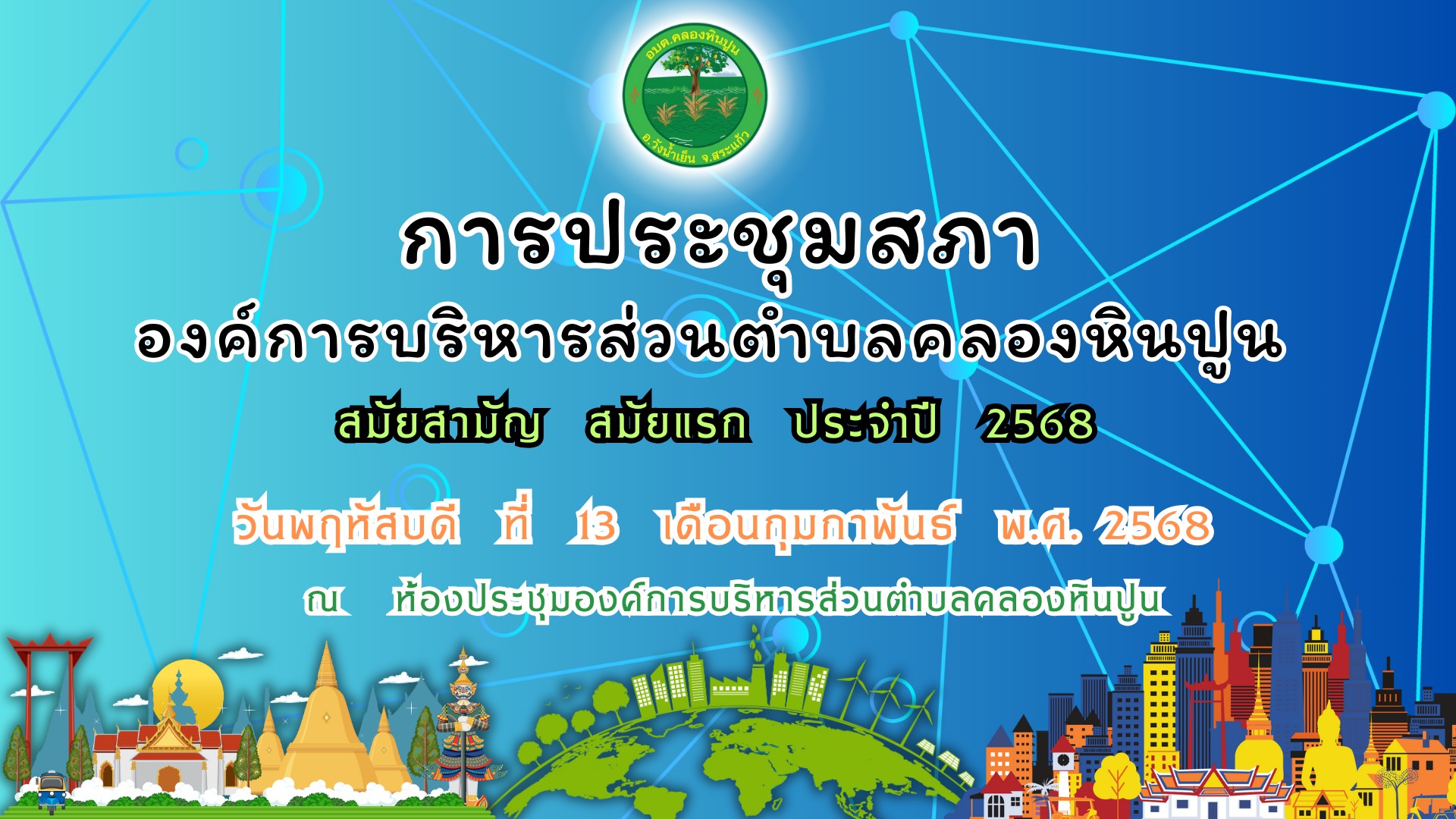 อบต.คลองหินปูน
อ.วังน้ำเย็น จ.สระแก้ว

การประชุมสภา
องค์การบริหารส่วนตำบลคลองหินปูน
สมัยสามัญ สมัยแรก ประจำปี 2568

วันพฤหัสบดี ที่ 13 เดือนกุมภาพันธ์ พ.ศ. 2568
ณ ห้องประชุมองค์การบริหารส่วนตำบลคลองหินปูน